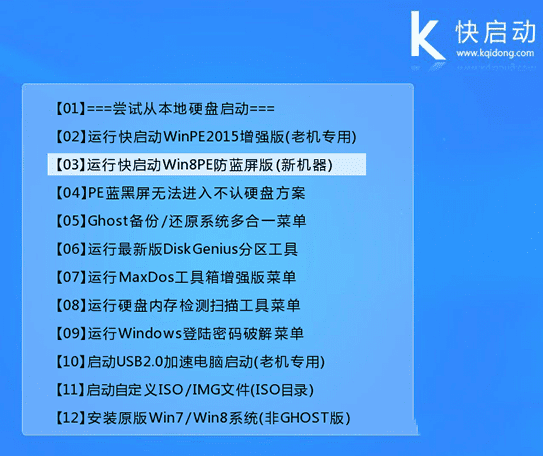 K 快启动
www.kqidong.com

【01】===尝试从本地硬盘启动===
【02】运行快启动WinPE2015增强版(老机专用)
【03】运行快启动Win8PE防蓝屏版(新机器)
【04】PE蓝黑屏无法进入不认硬盘方案
【05】Ghost备份/还原系统多合一菜单
【06】运行最新版DiskGenius分区工具
【07】运行MaxDos工具箱增强版菜单
【08】运行硬盘内存检测扫描工具菜单
【09】运行Windows登陆密码破解菜单
【10】启动USB2.0加速电脑启动(老机专用)
【11】启动自定义ISO/IMG文件(ISO目录)
【12】安装原版Win7/Win8系统(非GHOST版)